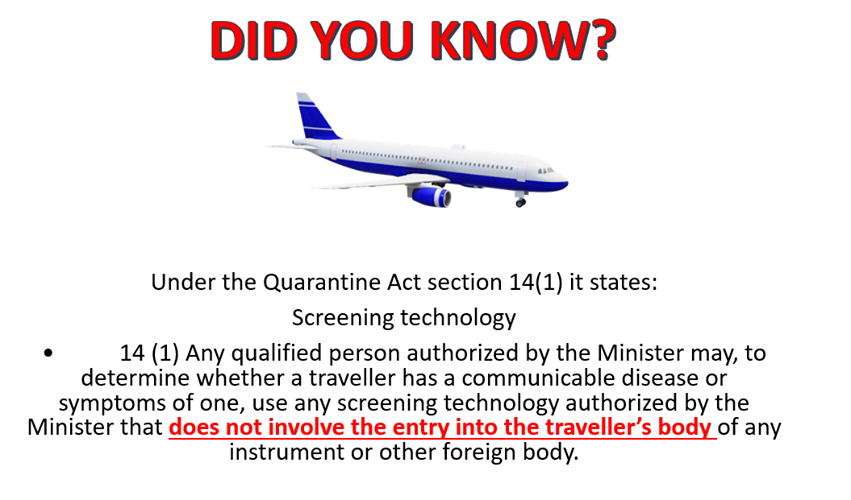 DID YOU KNOW?

Under the Quarantine Act section 14(1) it states:

Screening technology

• 14 (1) Any qualified person authorized by the Minister may, to determine whether a traveller has a communicable disease or symptoms of one, use any screening technology authorized by the Minister that does not involve the entry into the traveller's body of any instrument or other foreign body.